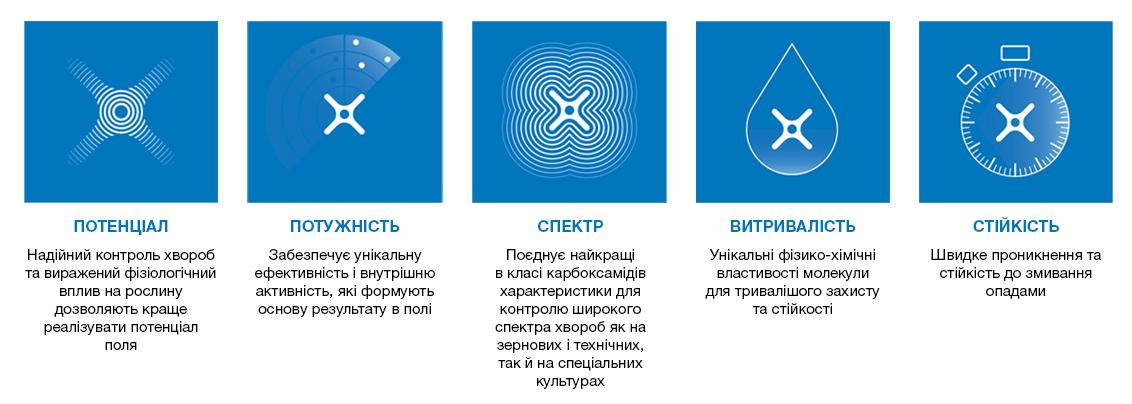 ПОТЕНЦІАЛ

Надійний контроль хвороб та виражений фізіологічний вплив на рослину дозволяють краще реалізувати потенціал поля

ПОТУЖНІСТЬ

Забезпечує унікальну ефективність і внутрішню активність, які формують основу результату в полі

СПЕКТР

Поєднує найкращі в класі карбоксамідів характеристики для контролю широкого спектра хвороб як на зернових і технічних, так й на спеціальних культурах

ВИТРИВАЛІСТЬ

Унікальні фізико-хімічні властивості молекули для тривалішого захисту та стійкості

СТІЙКІСТЬ

Швидке проникнення та стійкість до змивання опадами